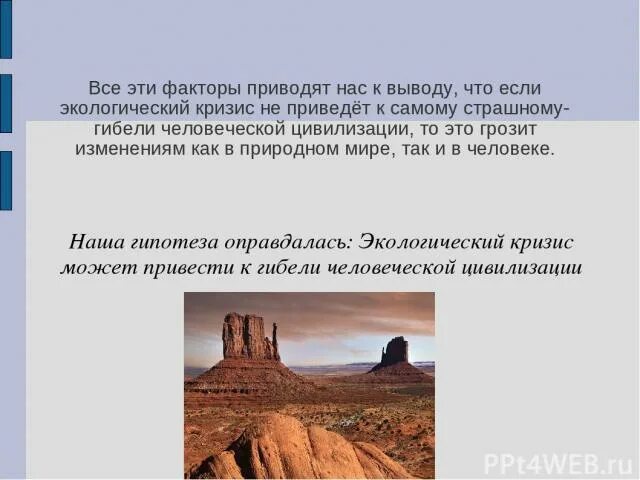 Все эти факторы приводят нас к выводу, что если экологический кризис не приведёт к самому страшному- гибели человеческой цивилизации, то это грозит изменениям как в природном мире, так и в человеке.

Наша гипотеза оправдалась: Экологический кризис может привести к гибели человеческой цивилизации

PPt4WEB.ru